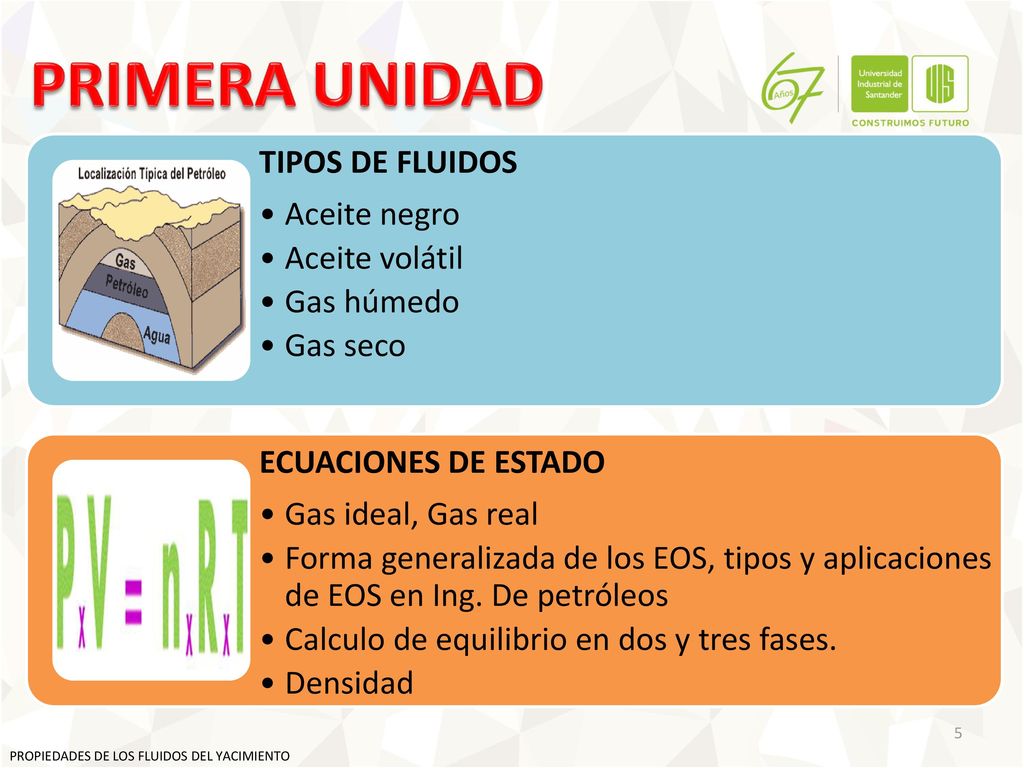 PRIMERA UNIDAD

67 Años

Universidad Industrial de Santander

UIS

CONSTRUIMOS FUTURO

Localización Típica del Petróleo

Gas

Petróleo

Agua

TIPOS DE FLUIDOS

• Aceite negro
• Aceite volátil
• Gas húmedo
• Gas seco

$P_x V = n_x R_x T$

ECUACIONES DE ESTADO

• Gas ideal, Gas real
• Forma generalizada de los EOS, tipos y aplicaciones de EOS en Ing. De petróleos
• Calculo de equilibrio en dos y tres fases.
• Densidad

5

PROPIEDADES DE LOS FLUIDOS DEL YACIMIENTO